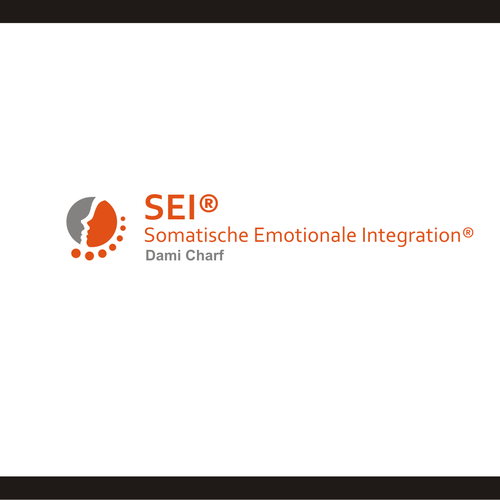 SEI®
Somatische Emotionale Integration®
Dami Charf